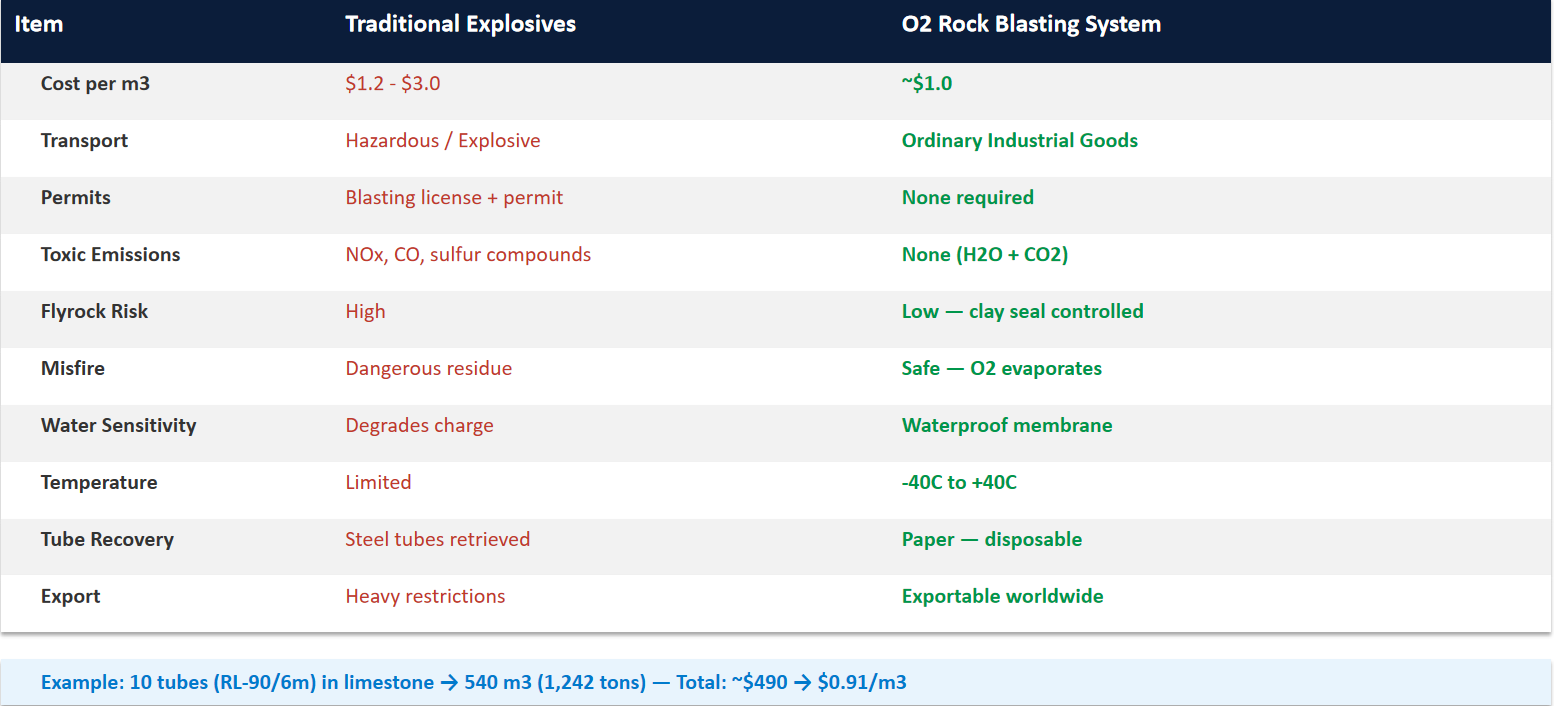 | Item | Traditional Explosives | O2 Rock Blasting System |
|---|---|---|
| Cost per m3 | \$1.2 - \$3.0 | ~\$1.0 |
| Transport | Hazardous / Explosive | Ordinary Industrial Goods |
| Permits | Blasting license + permit | None required |
| Toxic Emissions | NOx, CO, sulfur compounds | None (H2O + CO2) |
| Flyrock Risk | High | Low — clay seal controlled |
| Misfire | Dangerous residue | Safe — O2 evaporates |
| Water Sensitivity | Degrades charge | Waterproof membrane |
| Temperature | Limited | -40C to +40C |
| Tube Recovery | Steel tubes retrieved | Paper — disposable |
| Export | Heavy restrictions | Exportable worldwide |

Example: 10 tubes (RL-90/6m) in limestone → 540 m3 (1,242 tons) — Total: ~\$490 → \$0.91/m3